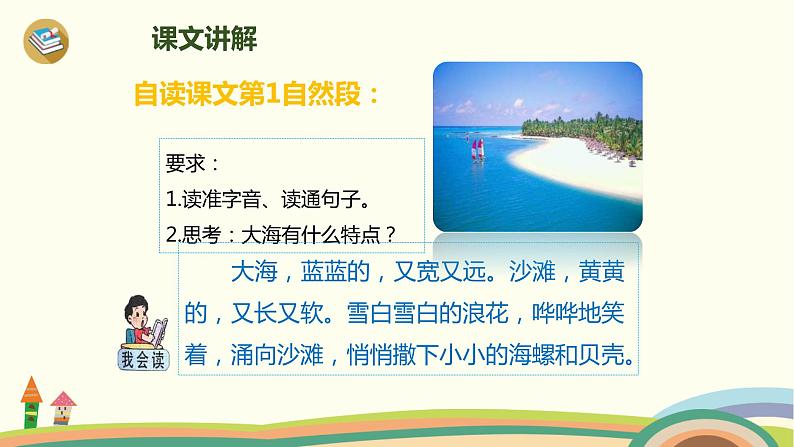 课文讲解

自读课文第1自然段：

要求：
1.读准字音、读通句子。
2.思考：大海有什么特点？

我会读

大海，蓝蓝的，又宽又远。沙滩，黄黄的，又长又软。雪白雪白的浪花，哗哗地笑着，涌向沙滩，悄悄撒下小小的海螺和贝壳。